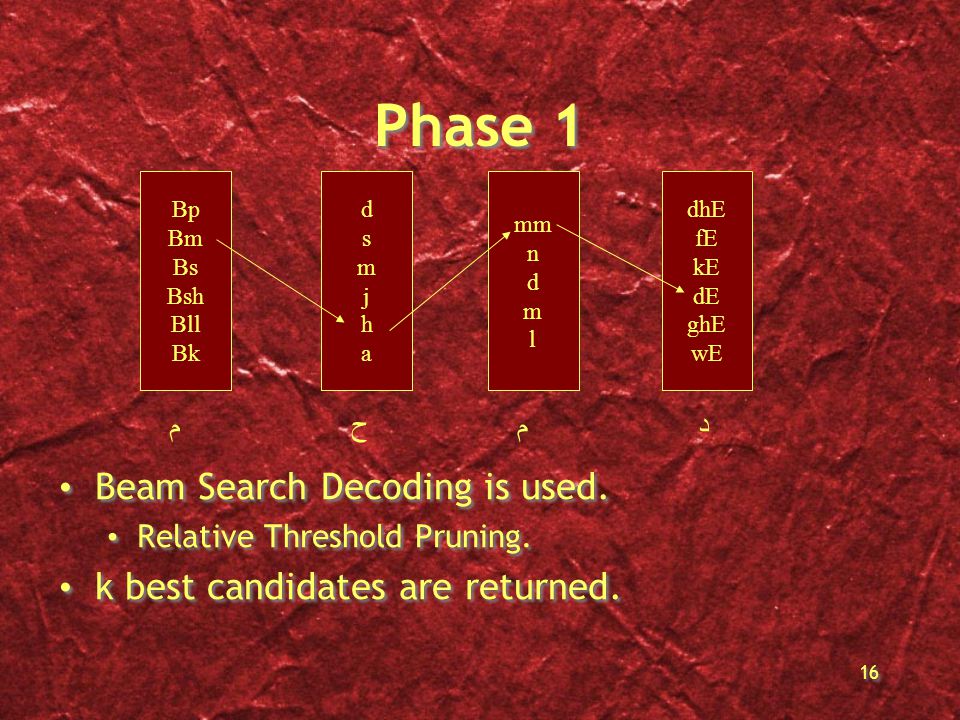 Phase 1

Bp
Bm
Bs
Bsh
Bll
Bk

d
s
m
j
h
a

mm
n
d
m
l

dhE
fE
kE
dE
ghE
wE

م ح م د

• Beam Search Decoding is used.
  • Relative Threshold Pruning.
• k best candidates are returned.

16